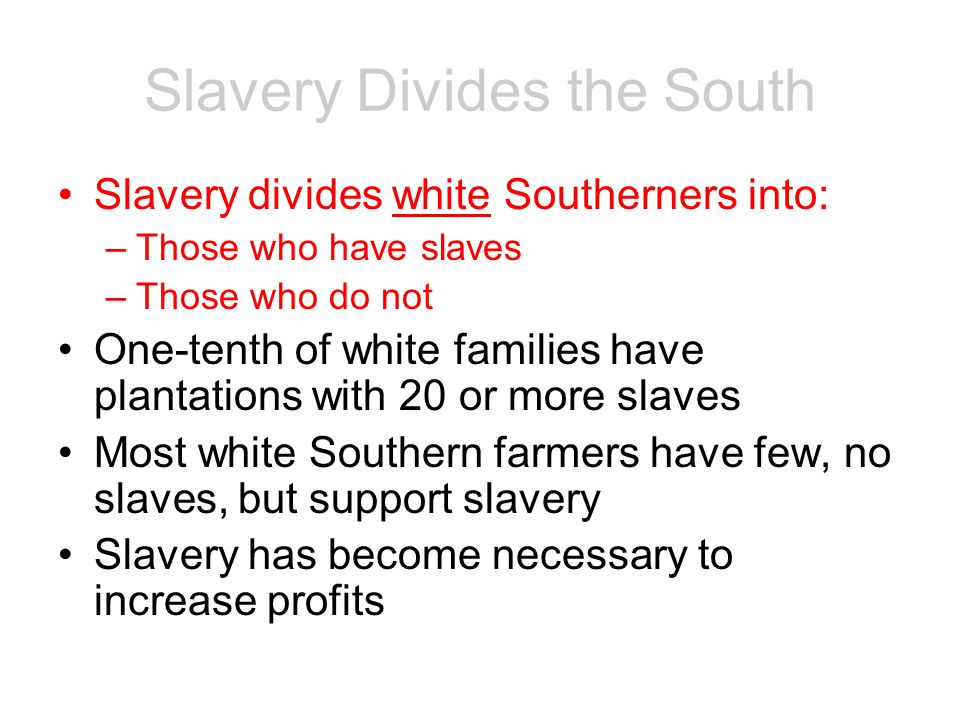 Slavery Divides the South

• Slavery divides white Southerners into:
  – Those who have slaves
  – Those who do not
• One-tenth of white families have plantations with 20 or more slaves
• Most white Southern farmers have few, no slaves, but support slavery
• Slavery has become necessary to increase profits